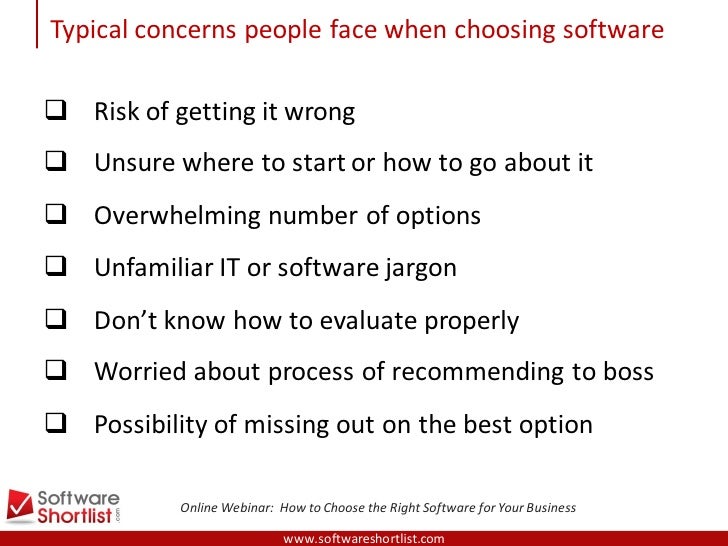 Typical concerns people face when choosing software

❑ Risk of getting it wrong

❑ Unsure where to start or how to go about it

❑ Overwhelming number of options

❑ Unfamiliar IT or software jargon

❑ Don't know how to evaluate properly

❑ Worried about process of recommending to boss

❑ Possibility of missing out on the best option

Software Shortlist .com

Online Webinar: How to Choose the Right Software for Your Business

www.softwareshortlist.com